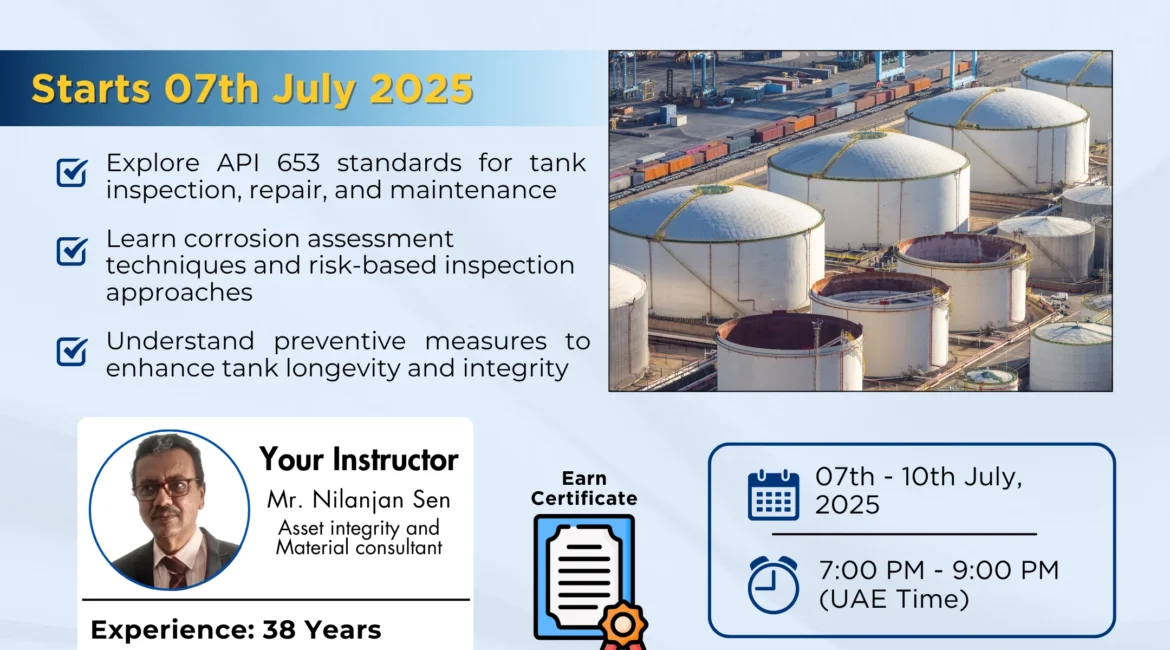 Starts 07th July 2025

Explore API 653 standards for tank inspection, repair, and maintenance

Learn corrosion assessment techniques and risk-based inspection approaches

Understand preventive measures to enhance tank longevity and integrity

Your Instructor
Mr. Nilanjan Sen
Asset integrity and Material consultant

Experience: 38 Years

Earn Certificate

07th - 10th July, 2025

7:00 PM - 9:00 PM (UAE Time)